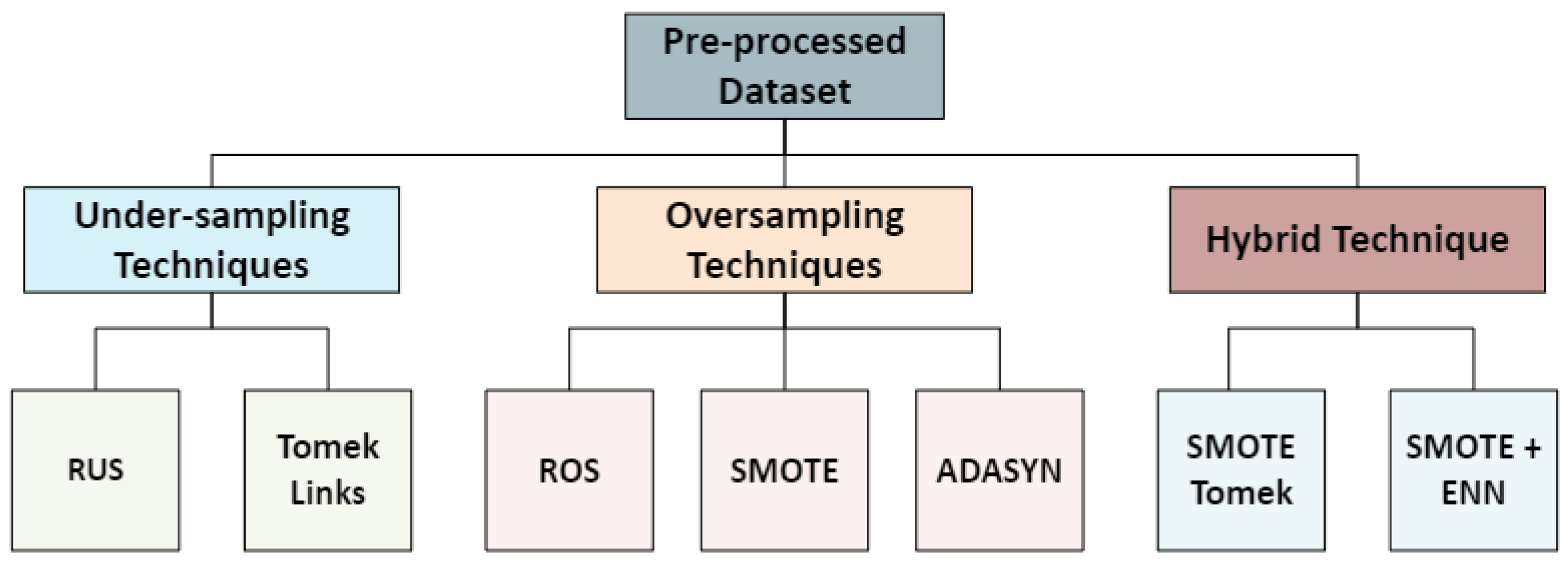 Pre-processed Dataset

Under-sampling Techniques

Oversampling Techniques

Hybrid Technique

RUS

Tomek Links

ROS

SMOTE

ADASYN

SMOTE Tomek

SMOTE + ENN